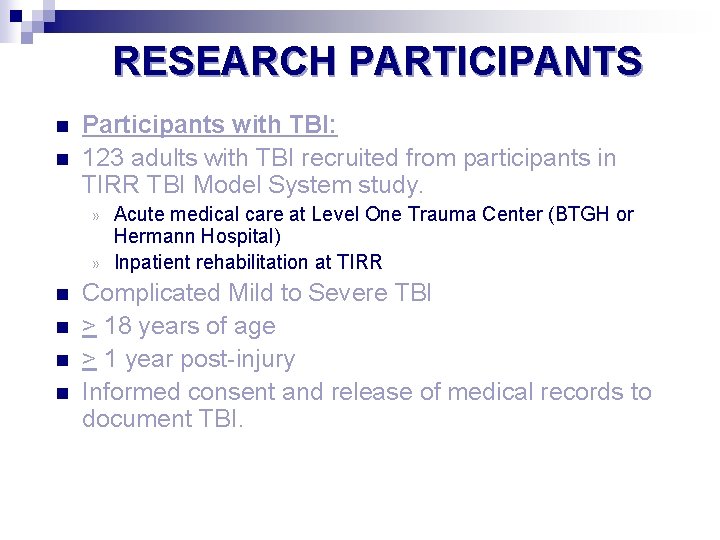 RESEARCH PARTICIPANTS

- Participants with TBI:
- 123 adults with TBI recruited from participants in TIRR TBI Model System study.
  » Acute medical care at Level One Trauma Center (BTGH or Hermann Hospital)
  » Inpatient rehabilitation at TIRR
- Complicated Mild to Severe TBI
- $\geq$ 18 years of age
- $\geq$ 1 year post-injury
- Informed consent and release of medical records to document TBI.